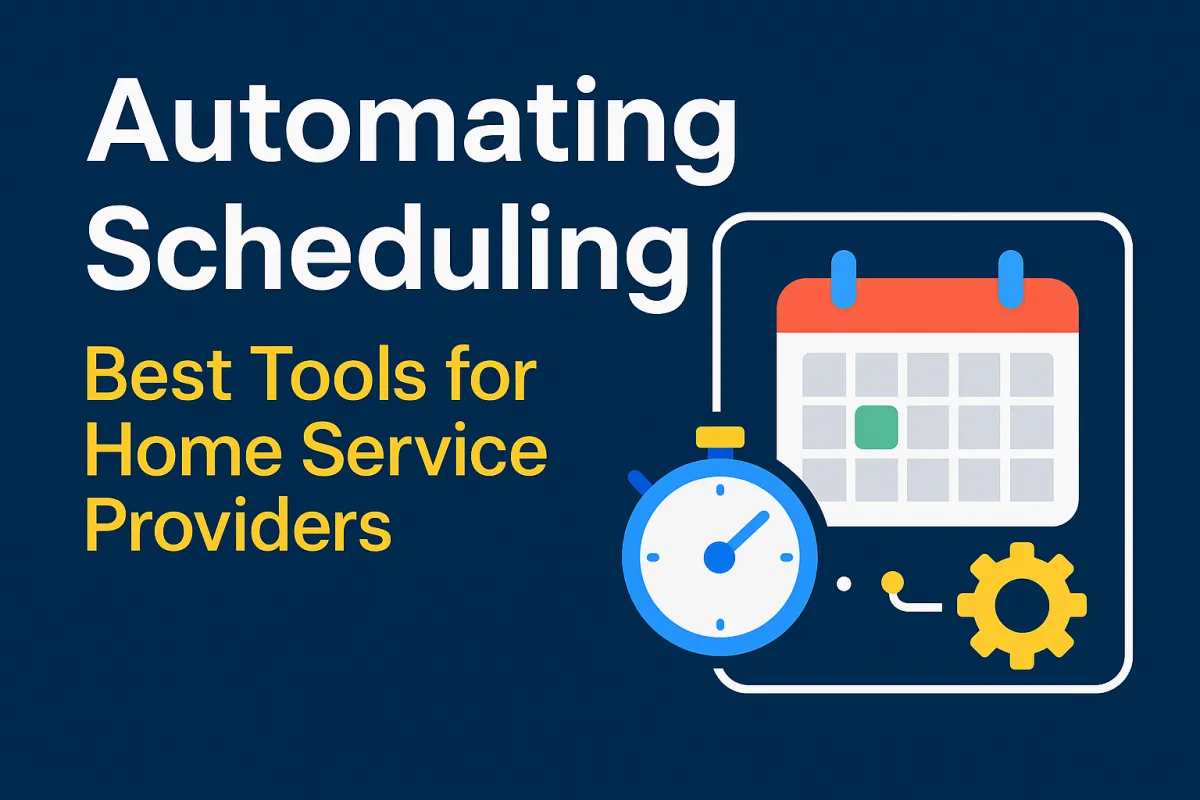 Automating Scheduling

Best Tools for Home Service Providers